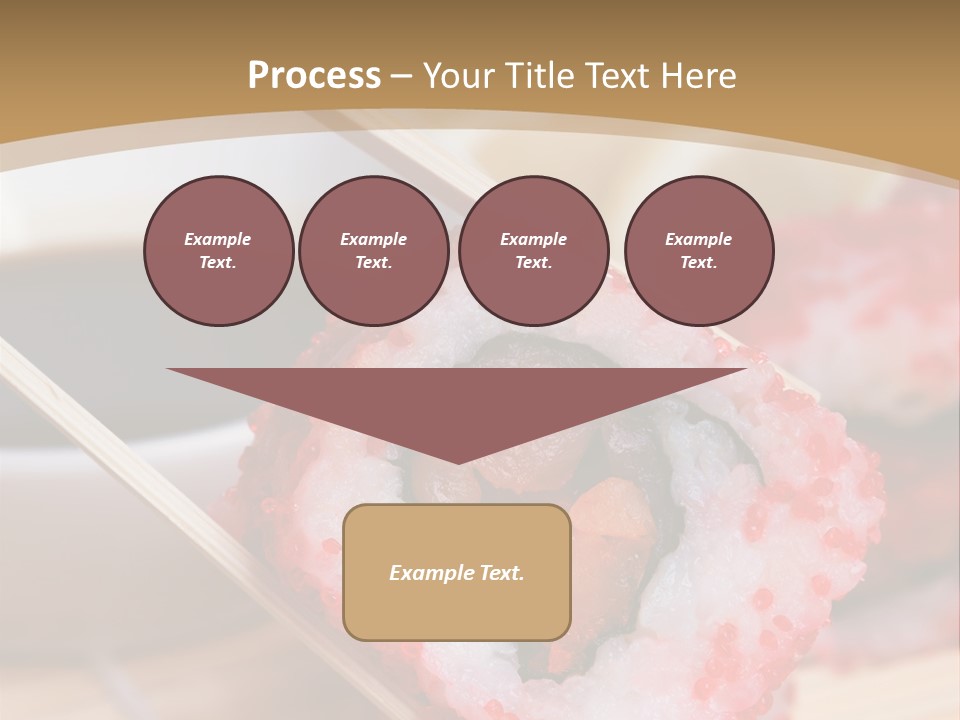 Process – Your Title Text Here

Example Text.

Example Text.

Example Text.

Example Text.

Example Text.